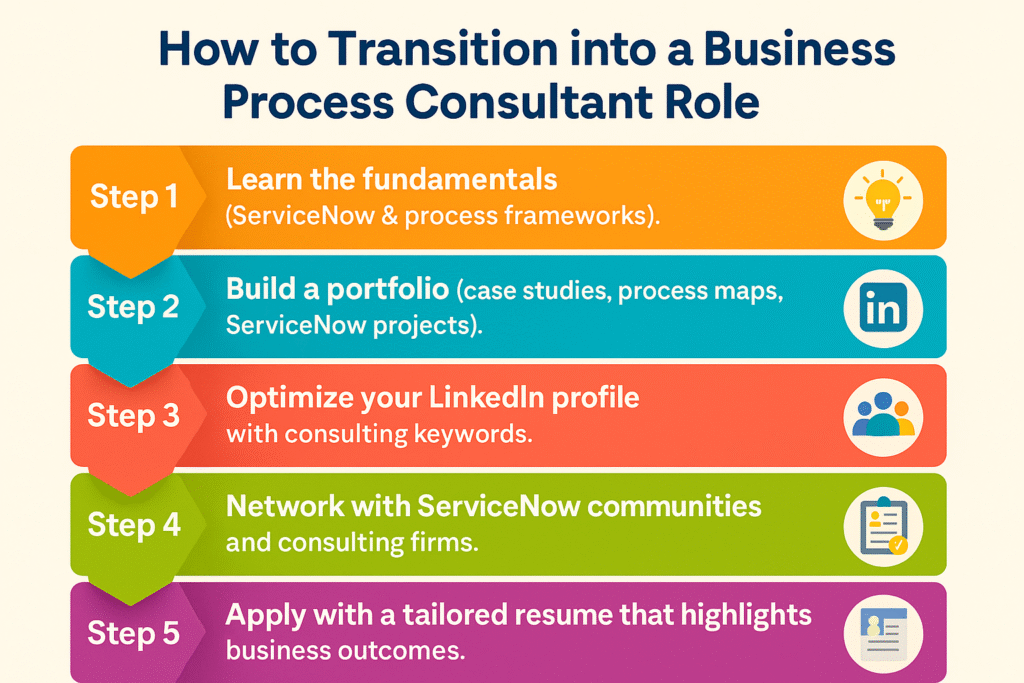 How to Transition into a Business Process Consultant Role

Step 1
Learn the fundamentals (ServiceNow & process frameworks).

Step 2
Build a portfolio (case studies, process maps, ServiceNow projects).

in

Step 3
Optimize your LinkedIn profile with consulting keywords.

Step 4
Network with ServiceNow communities and consulting firms.

Step 5
Apply with a tailored resume that highlights business outcomes.